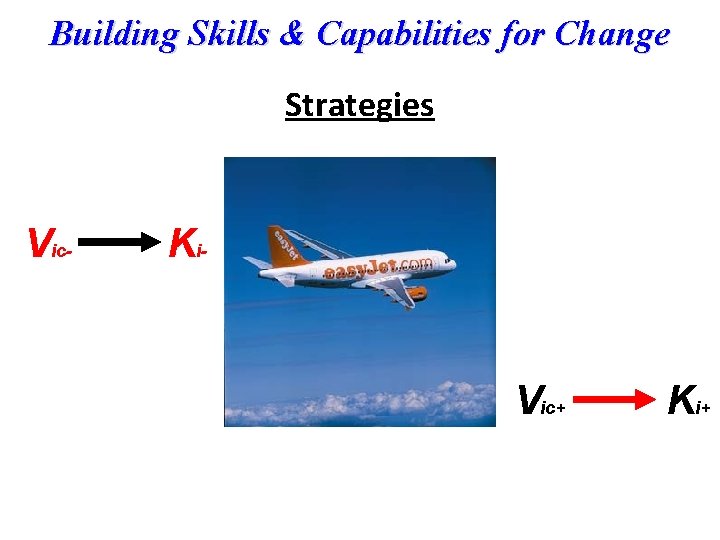 Building Skills & Capabilities for Change

Strategies

$V_{ic-} \rightarrow K_{i-}$

easyJet

easyJet.com

$V_{ic+} \rightarrow K_{i+}$